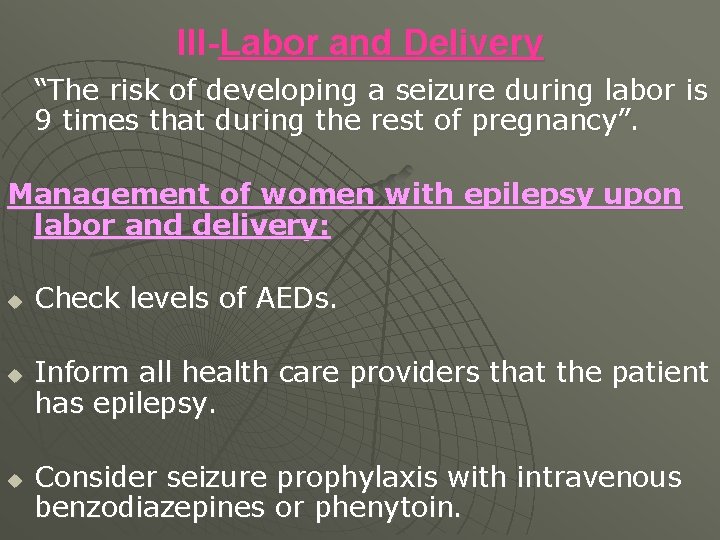 III-Labor and Delivery

“The risk of developing a seizure during labor is 9 times that during the rest of pregnancy”.

Management of women with epilepsy upon labor and delivery:

Check levels of AEDs.

Inform all health care providers that the patient has epilepsy.

Consider seizure prophylaxis with intravenous benzodiazepines or phenytoin.